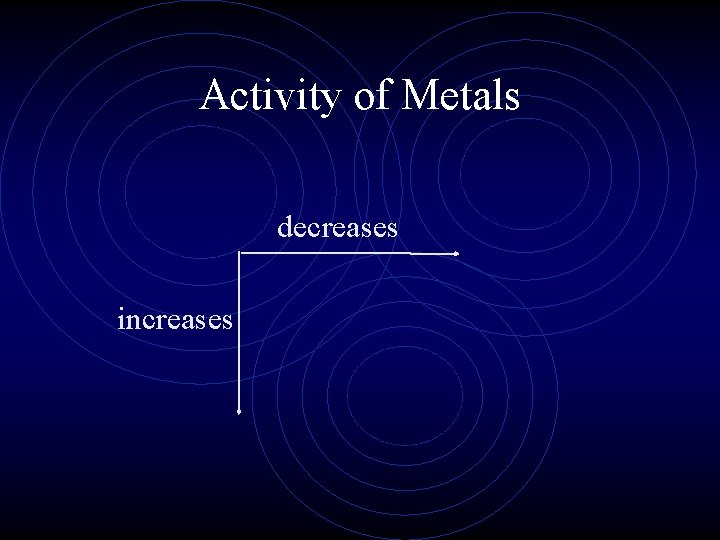 Activity of Metals

decreases

increases